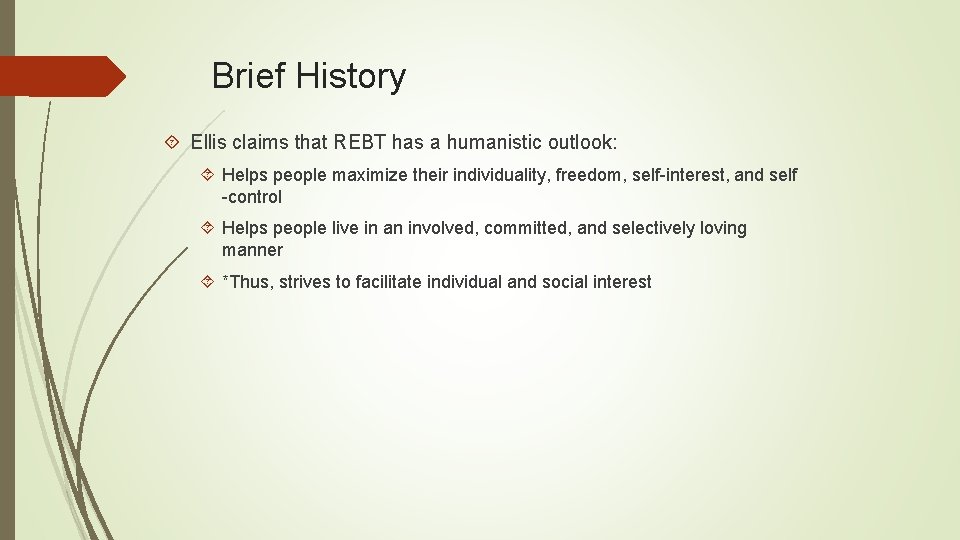 Brief History

Ellis claims that REBT has a humanistic outlook:

Helps people maximize their individuality, freedom, self-interest, and self -control

Helps people live in an involved, committed, and selectively loving manner

*Thus, strives to facilitate individual and social interest